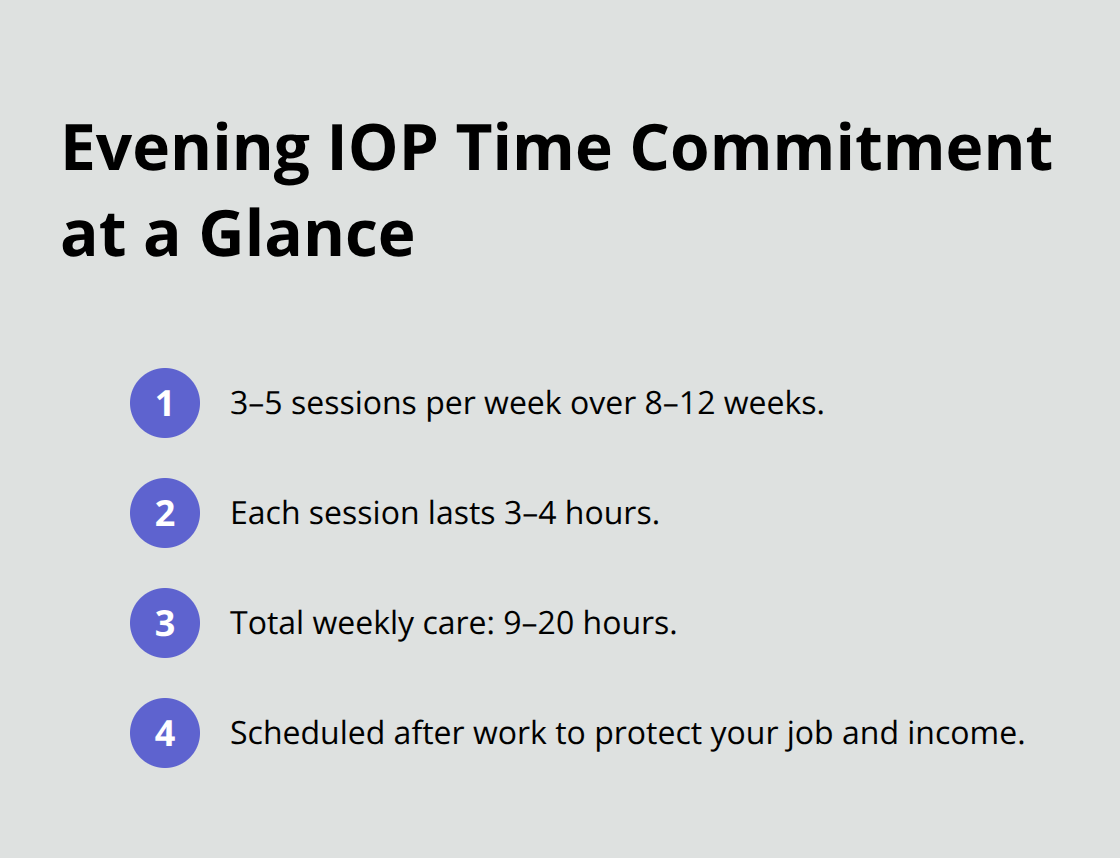 Evening IOP Time Commitment at a Glance

1 3–5 sessions per week over 8–12 weeks.

2 Each session lasts 3–4 hours.

3 Total weekly care: 9–20 hours.

4 Scheduled after work to protect your job and income.